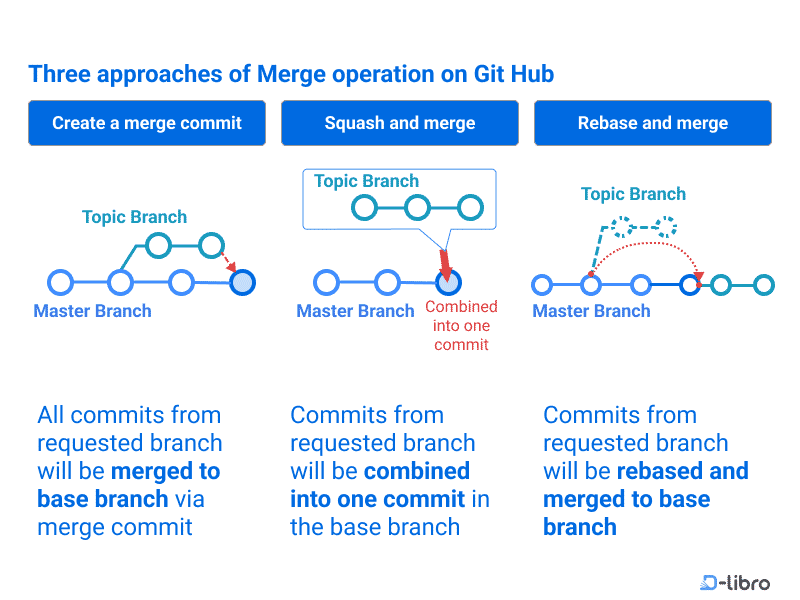 Three approaches of Merge operation on Git Hub

Create a merge commit

Topic Branch

Master Branch

All commits from requested branch will be merged to base branch via merge commit

Squash and merge

Topic Branch

Master Branch

Combined into one commit

Commits from requested branch will be combined into one commit in the base branch

Rebase and merge

Topic Branch

Master Branch

Commits from requested branch will be rebased and merged to base branch

D-libro